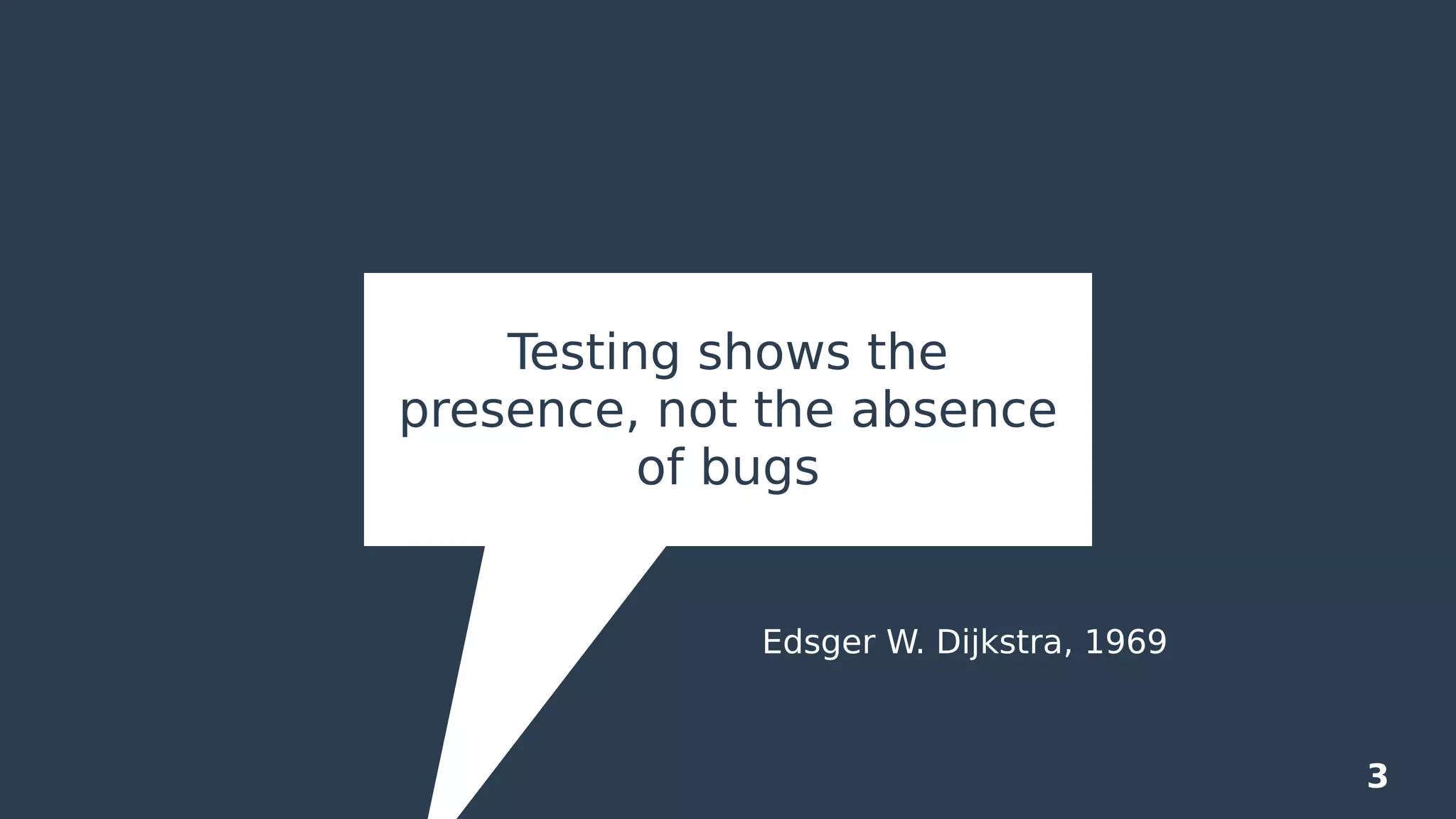 Testing shows the presence, not the absence of bugs

Edsger W. Dijkstra, 1969

3